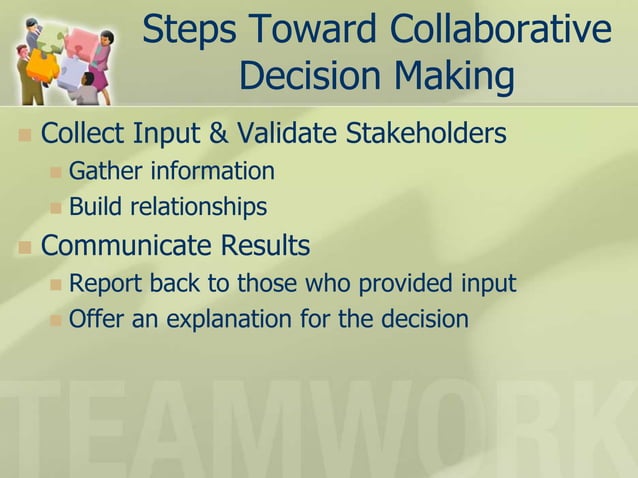 Steps Toward Collaborative Decision Making

Collect Input & Validate Stakeholders
Gather information
Build relationships
Communicate Results
Report back to those who provided input
Offer an explanation for the decision

TEAMWORK